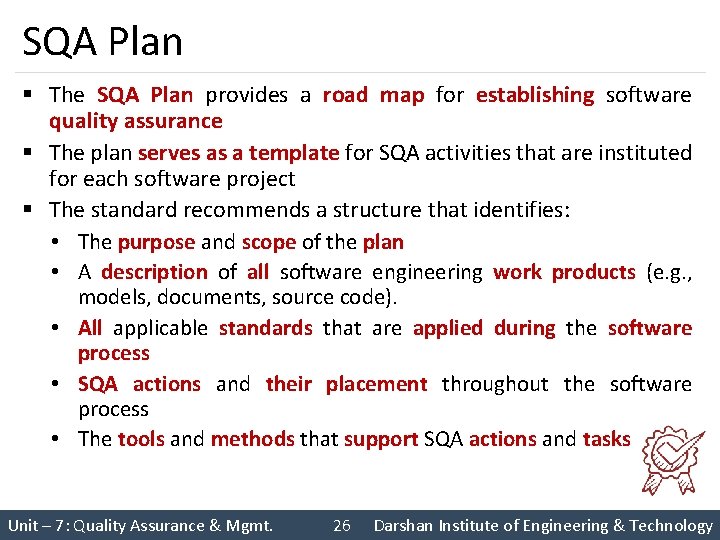 SQA Plan

▪ The SQA Plan provides a road map for establishing software quality assurance

▪ The plan serves as a template for SQA activities that are instituted for each software project

▪ The standard recommends a structure that identifies:

• The purpose and scope of the plan

• A description of all software engineering work products (e.g., models, documents, source code).

• All applicable standards that are applied during the software process

• SQA actions and their placement throughout the software process

• The tools and methods that support SQA actions and tasks

Unit – 7: Quality Assurance & Mgmt. 26 Darshan Institute of Engineering & Technology